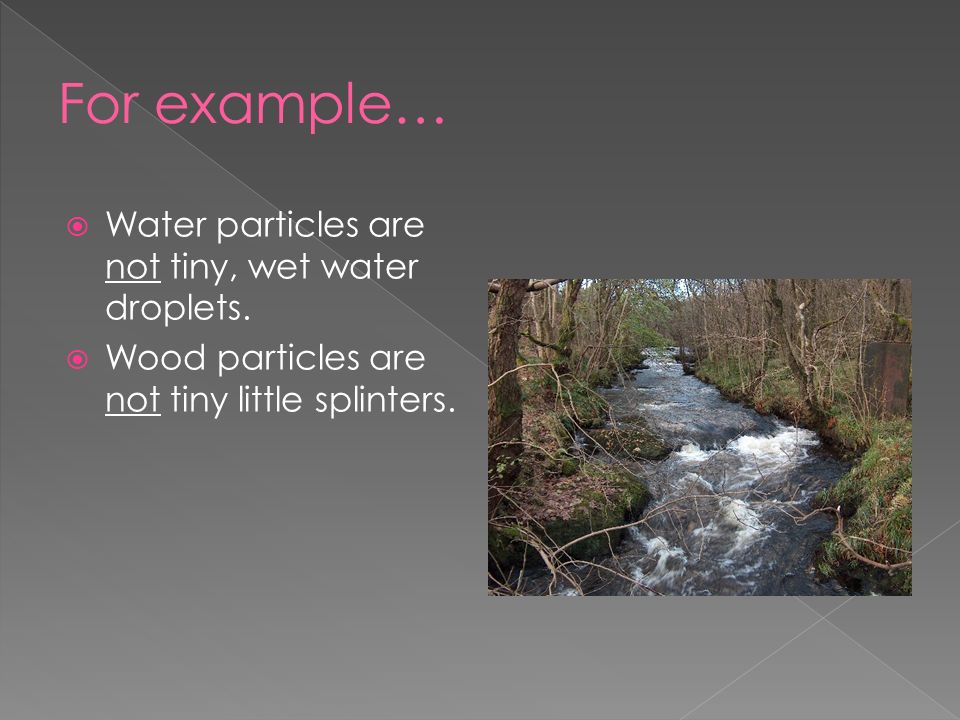 For example…

Water particles are not tiny, wet water droplets.

Wood particles are not tiny little splinters.